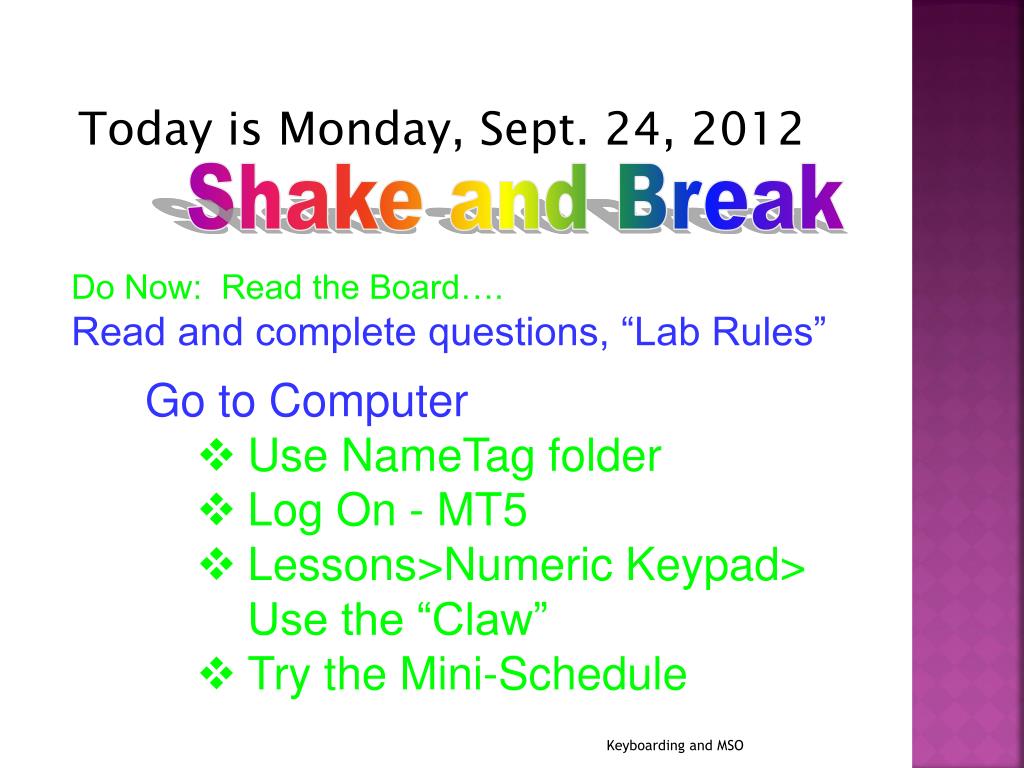 Today is Monday, Sept. 24, 2012

Shake and Break

Do Now: Read the Board….
Read and complete questions, “Lab Rules”

Go to Computer
❖ Use NameTag folder
❖ Log On - MT5
❖ Lessons>Numeric Keypad> Use the “Claw”
❖ Try the Mini-Schedule

Keyboarding and MSO